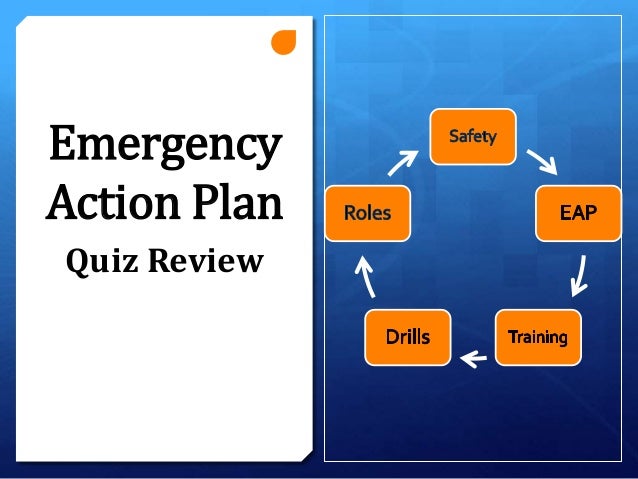 Emergency Action Plan
Quiz Review

Safety
EAP
Training
Drills
Roles